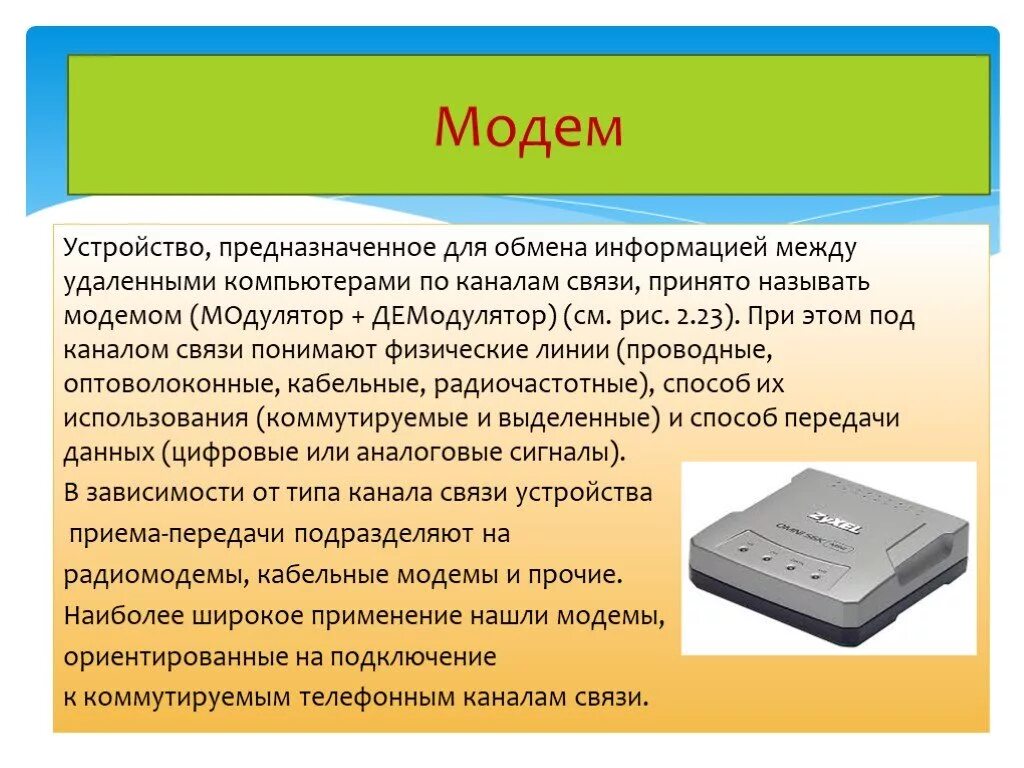 Модем

Устройство, предназначенное для обмена информацией между удаленными компьютерами по каналам связи, принято называть модемом (МОдулятор + ДЕМодулятор) (см. рис. 2.23). При этом под каналом связи понимают физические линии (проводные, оптоволоконные, кабельные, радиочастотные), способ их использования (коммутируемые и выделенные) и способ передачи данных (цифровые или аналоговые сигналы).

В зависимости от типа канала связи устройства приема-передачи подразделяют на радиомодемы, кабельные модемы и прочие.

Наиболее широкое применение нашли модемы, ориентированные на подключение к коммутируемым телефонным каналам связи.

ZyXEL
OMNI 56K